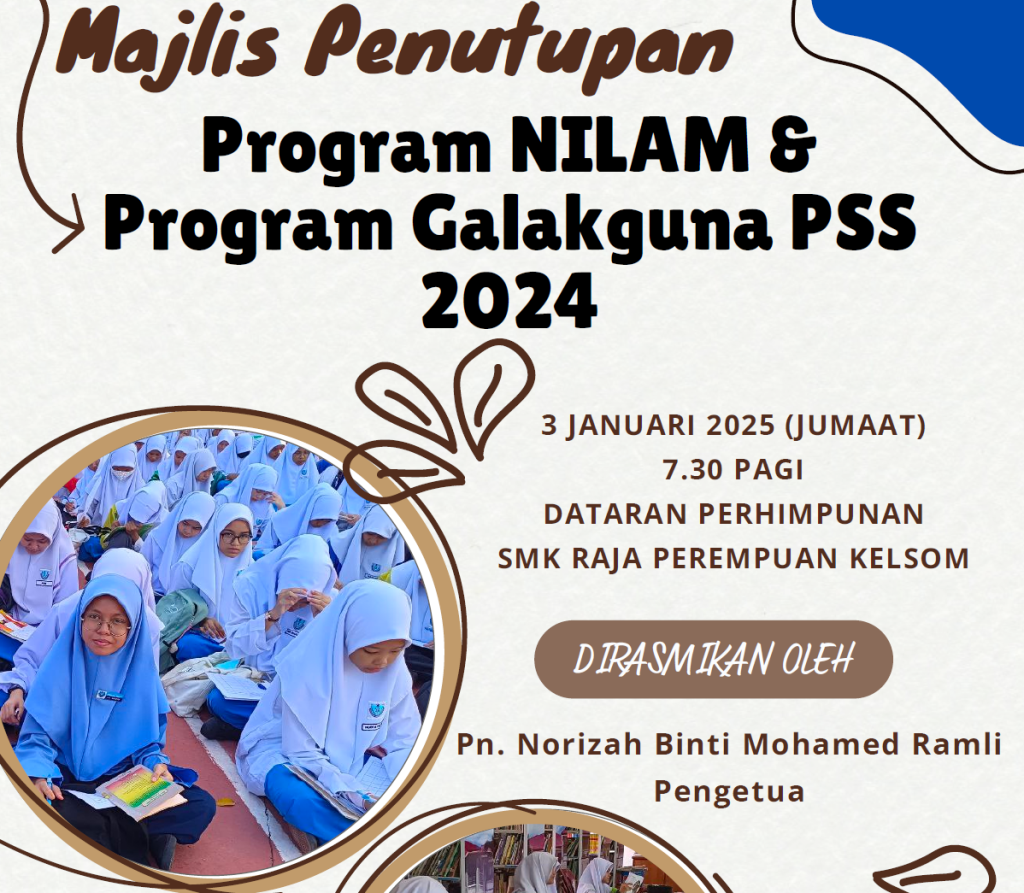 Majlis Penutupan

Program NILAM &
Program Galakguna PSS
2024

3 JANUARI 2025 (JUMAAT)
7.30 PAGI
DATARAN PERHIMPUNAN
SMK RAJA PEREMPUAN KELSOM

DIRASMIKAN OLEH

Pn. Norizah Binti Mohamed Ramli
Pengetua